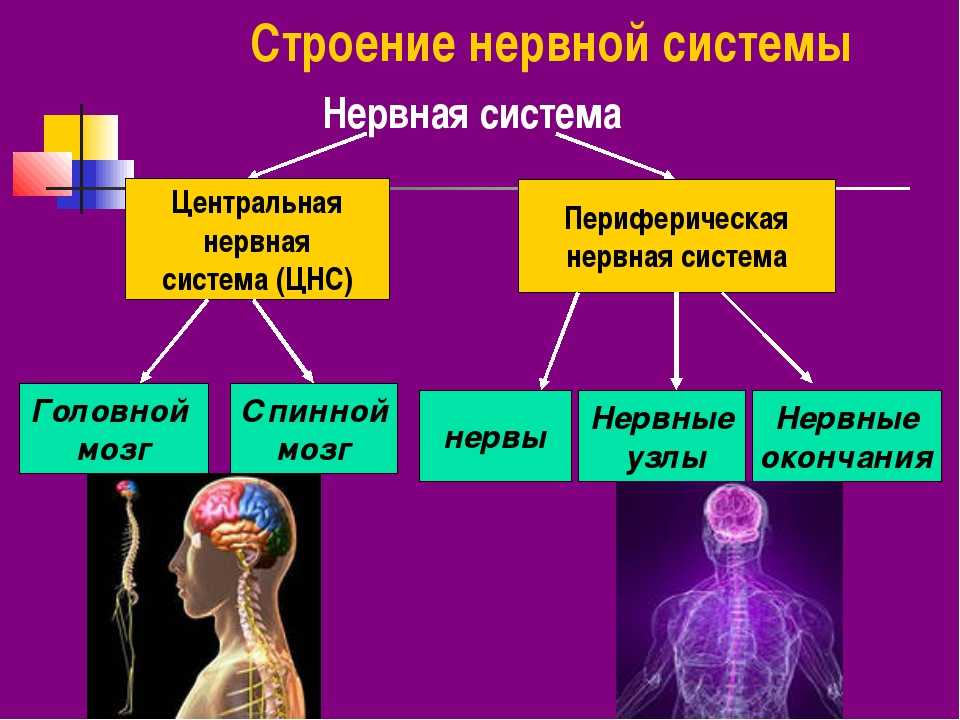 Строение нервной системы

Нервная система

Центральная нервная система (ЦНС)

Периферическая нервная система

Головной мозг

Спинной мозг

нервы

Нервные узлы

Нервные окончания